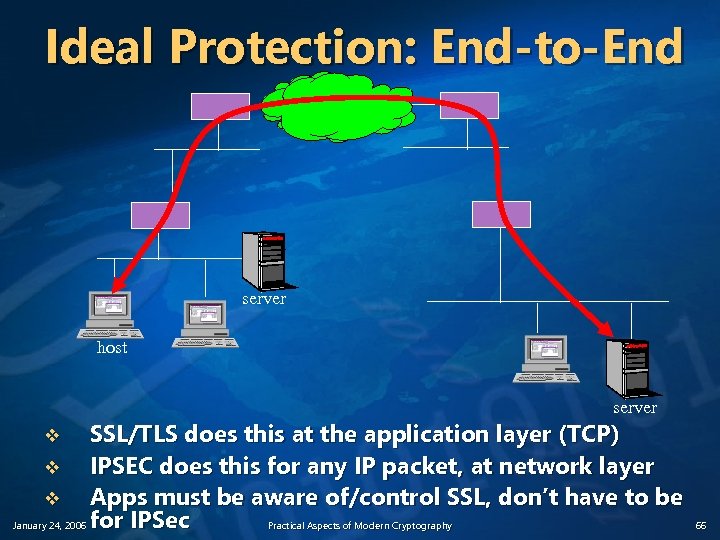 Ideal Protection: End-to-End

server

host

server

❖ SSL/TLS does this at the application layer (TCP)
❖ IPSEC does this for any IP packet, at network layer
❖ Apps must be aware of/control SSL, don't have to be for IPSec

January 24, 2006

Practical Aspects of Modern Cryptography

66